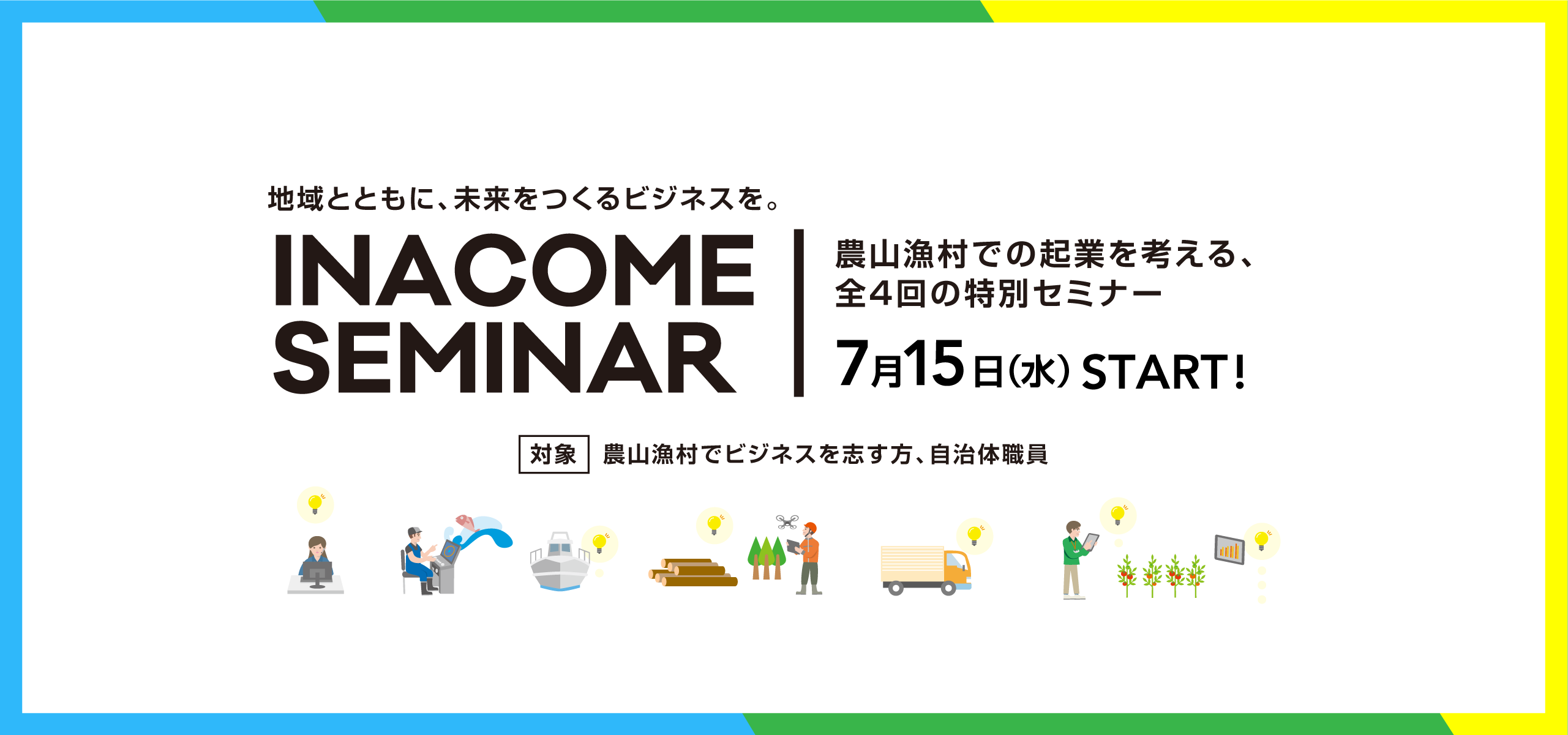 地域とともに、未来をつくるビジネスを。

INACOME SEMINAR

農山漁村での起業を考える、全4回の特別セミナー

7月15日(水) START!

対象 農山漁村でビジネスを志す方、自治体職員